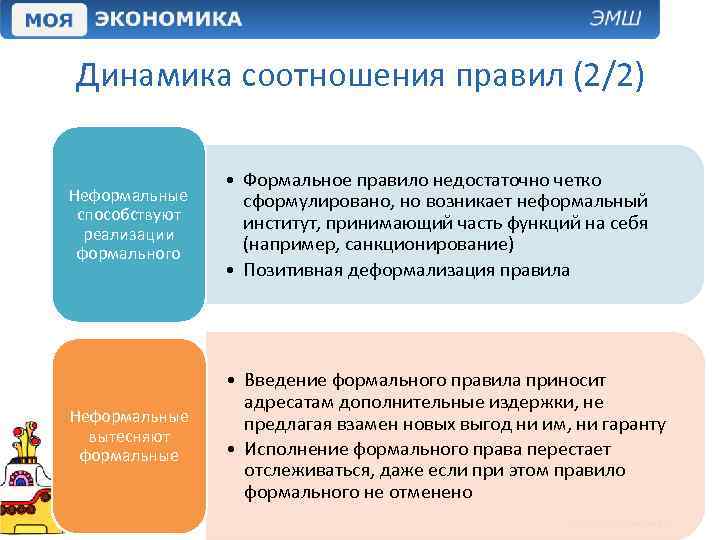 МОЯ ЭКОНОМИКА ЭМШ

Динамика соотношения правил (2/2)

Неформальные способствуют реализации формального

• Формальное правило недостаточно четко сформулировано, но возникает неформальный институт, принимающий часть функций на себя (например, санкционирование)
• Позитивная деформализация правила

Неформальные вытесняют формальные

• Введение формального правила приносит адресатам дополнительные издержки, не предлагая взамен новых выгод ни им, ни гаранту
• Исполнение формального права перестает отслеживаться, даже если при этом правило формального не отменено